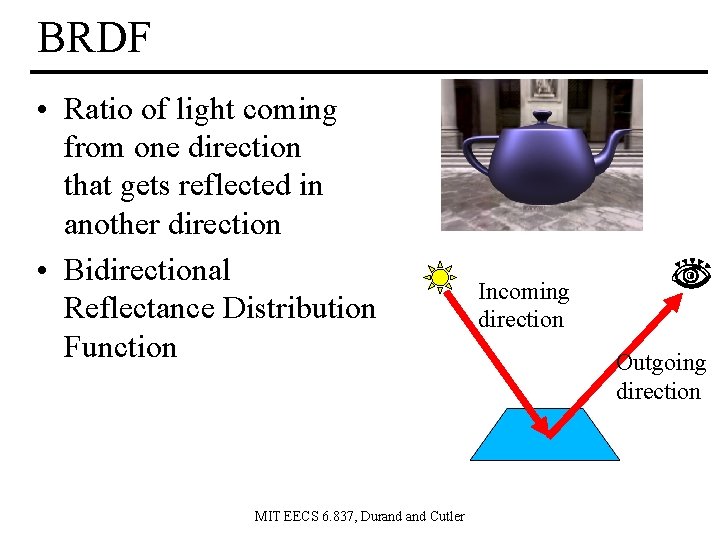 BRDF

• Ratio of light coming from one direction that gets reflected in another direction

• Bidirectional Reflectance Distribution Function

Incoming direction

Outgoing direction

MIT EECS 6.837, Durand and Cutler